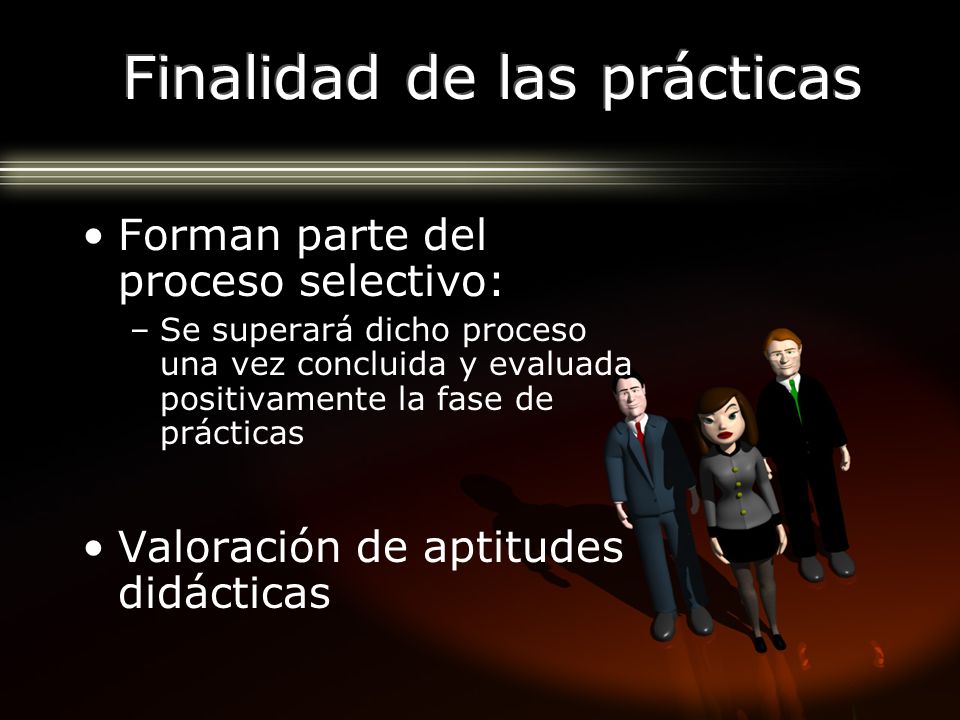 Finalidad de las prácticas

• Forman parte del proceso selectivo:
– Se superará dicho proceso una vez concluida y evaluada positivamente la fase de prácticas

• Valoración de aptitudes didácticas